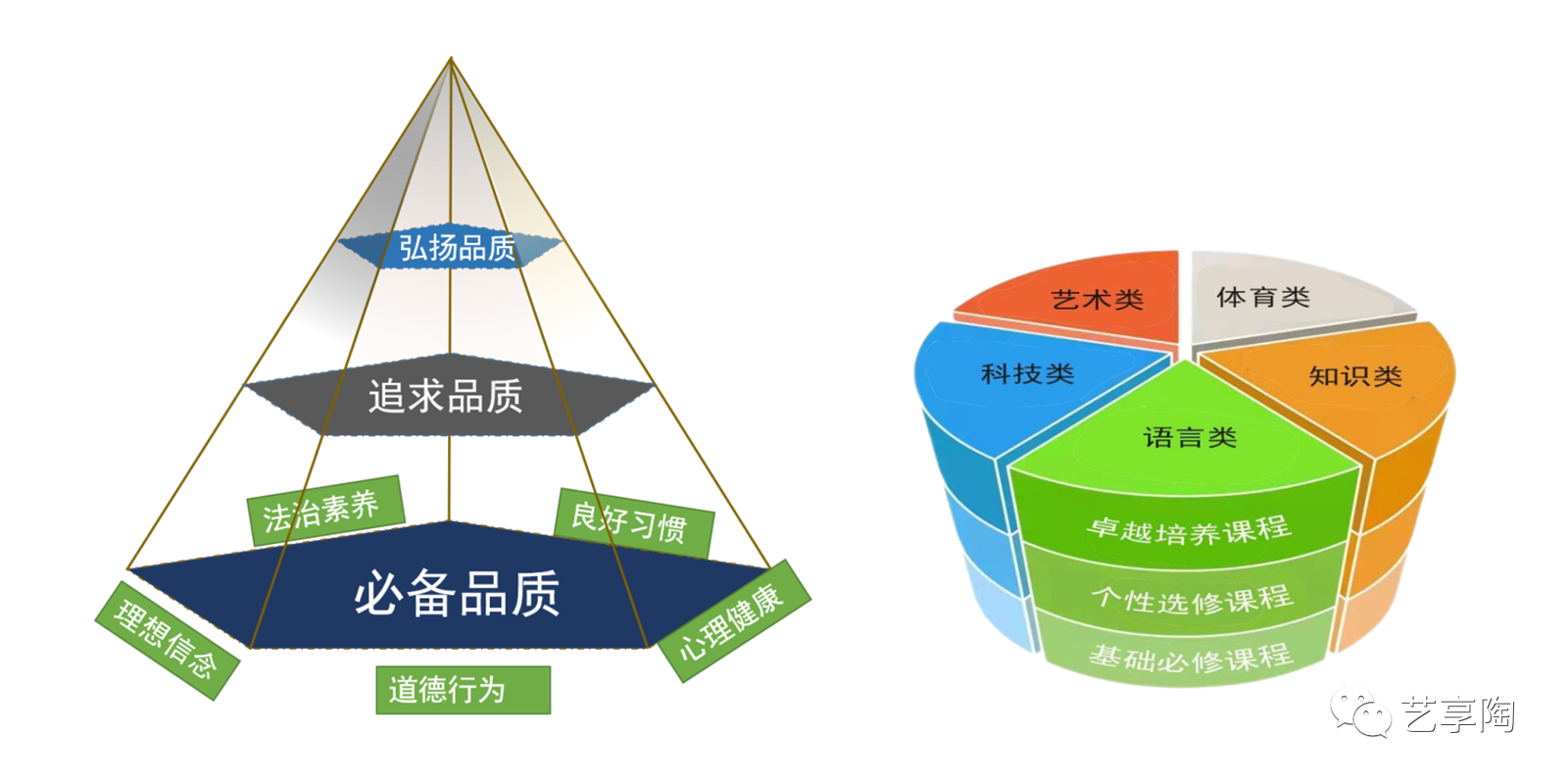 弘扬品质

追求品质

法治素养

良好习惯

必备品质

理想信念

心理健康

道德行为

艺术类

体育类

科技类

知识类

语言类

卓越培养课程

个性选修课程

基础必修课程

艺享陶